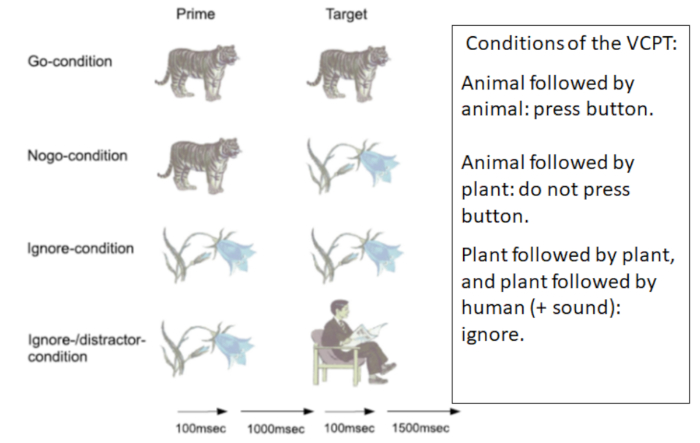 Prime
Target

Go-condition

Nogo-condition

Ignore-condition

Ignore-/distractor-condition

100msec 1000msec 100msec 1500msec

Conditions of the VCPT:

Animal followed by animal: press button.

Animal followed by plant: do not press button.

Plant followed by plant, and plant followed by human (+ sound): ignore.